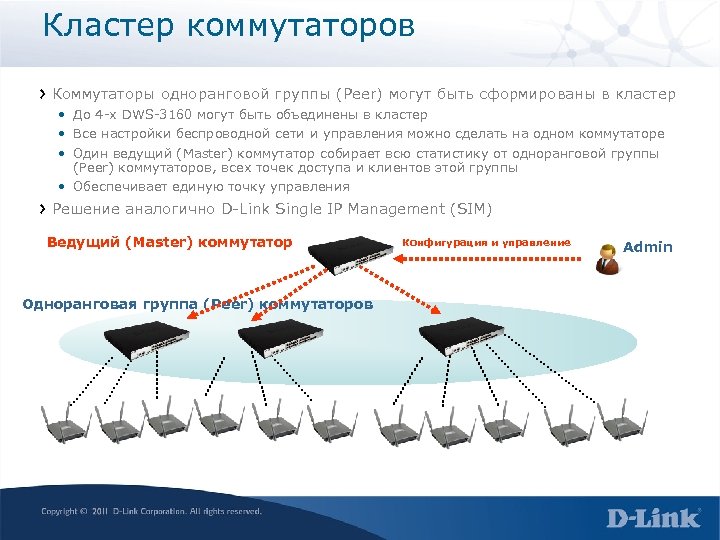 Кластер коммутаторов

› Коммутаторы одноранговой группы (Peer) могут быть сформированы в кластер
• До 4-х DWS-3160 могут быть объединены в кластер
• Все настройки беспроводной сети и управления можно сделать на одном коммутаторе
• Один ведущий (Master) коммутатор собирает всю статистику от одноранговой группы (Peer) коммутаторов, всех точек доступа и клиентов этой группы
• Обеспечивает единую точку управления

› Решение аналогично D-Link Single IP Management (SIM)

Ведущий (Master) коммутатор

Конфигурация и управление

Admin

Одноранговая группа (Peer) коммутаторов

Copyright © 2011 D-Link Corporation. All rights reserved.

D-Link